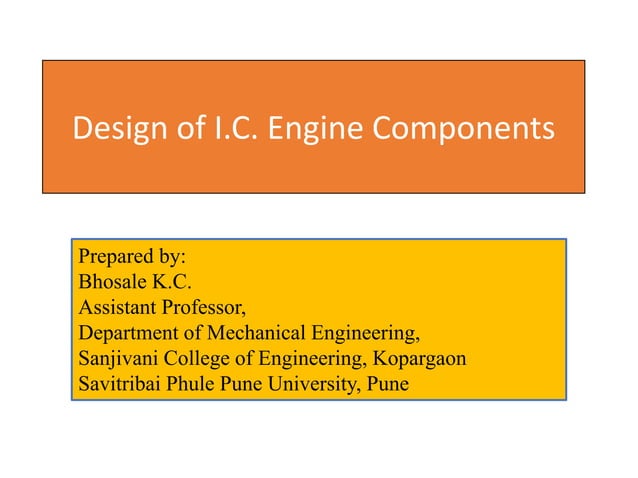 Design of I.C. Engine Components

Prepared by:
Bhosale K.C.
Assistant Professor,
Department of Mechanical Engineering,
Sanjivani College of Engineering, Kopargaon
Savitribai Phule Pune University, Pune